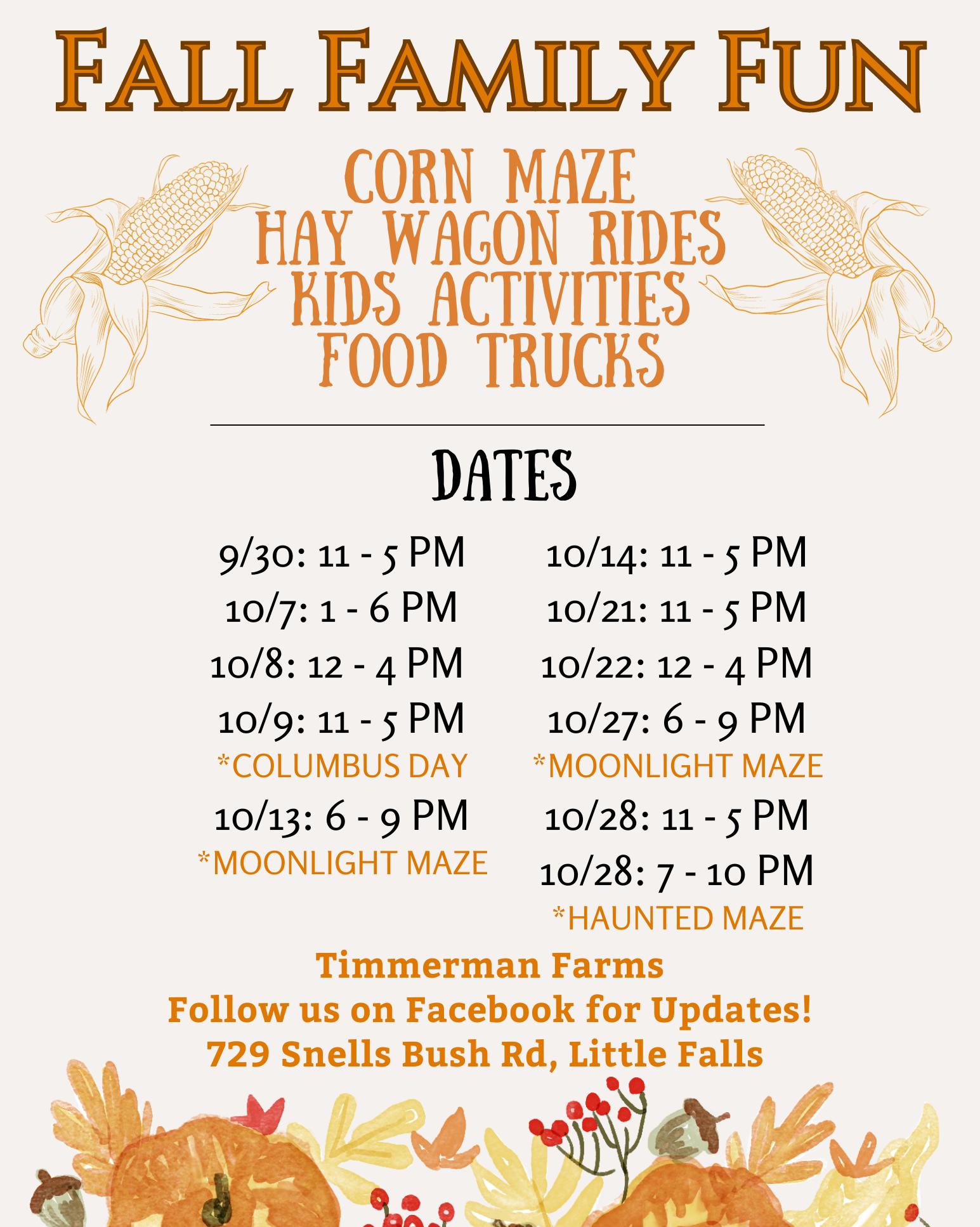 FALL FAMILY FUN

CORN MAZE
HAY WAGON RIDES
KIDS ACTIVITIES
FOOD TRUCKS

DATES

9/30: 11 - 5 PM
10/7: 1 - 6 PM
10/8: 12 - 4 PM
10/9: 11 - 5 PM
*COLUMBUS DAY
10/13: 6 - 9 PM
*MOONLIGHT MAZE

10/14: 11 - 5 PM
10/21: 11 - 5 PM
10/22: 12 - 4 PM
10/27: 6 - 9 PM
*MOONLIGHT MAZE
10/28: 11 - 5 PM
10/28: 7 - 10 PM
*HAUNTED MAZE

Timmerman Farms
Follow us on Facebook for Updates!
729 Snells Bush Rd, Little Falls